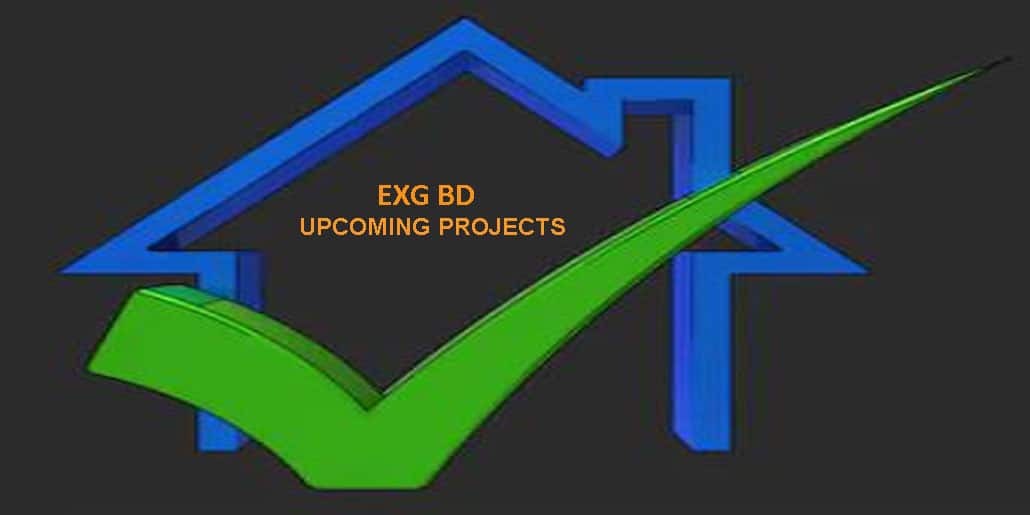 EXG BD
UPCOMING PROJECTS